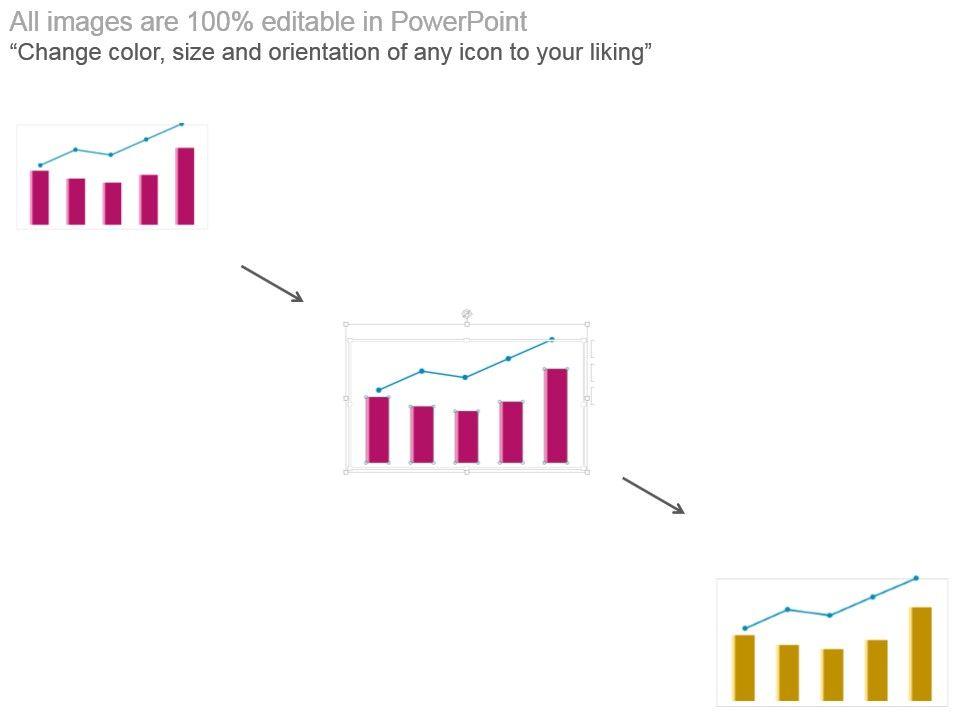 All images are 100% editable in PowerPoint
“Change color, size and orientation of any icon to your liking”